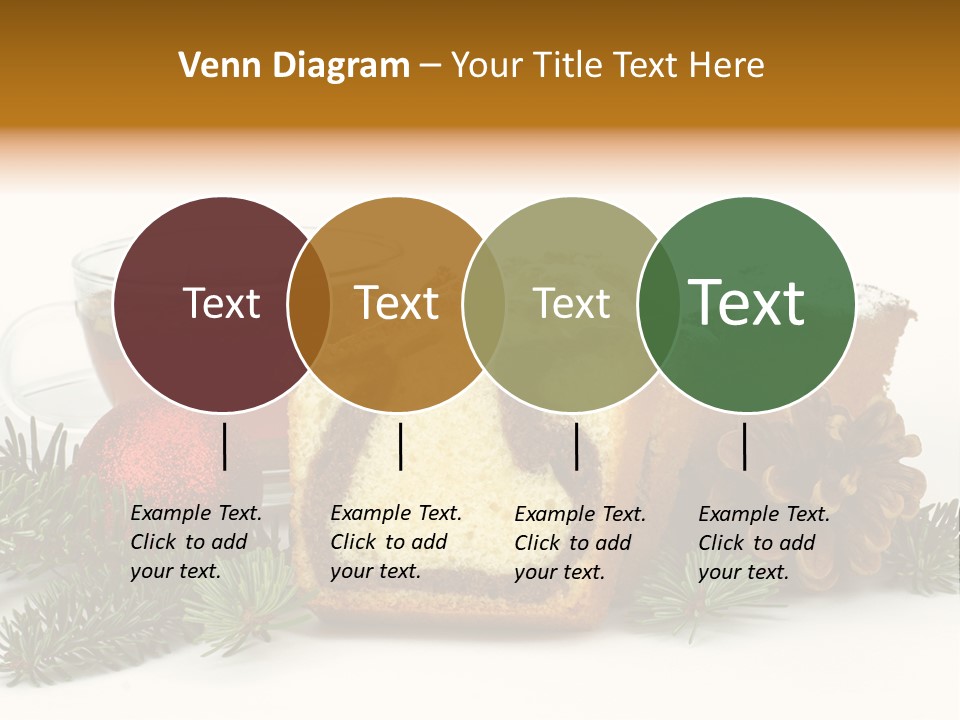 Venn Diagram – Your Title Text Here

Text

Text

Text

Text

Example Text. Click to add your text.

Example Text. Click to add your text.

Example Text. Click to add your text.

Example Text. Click to add your text.